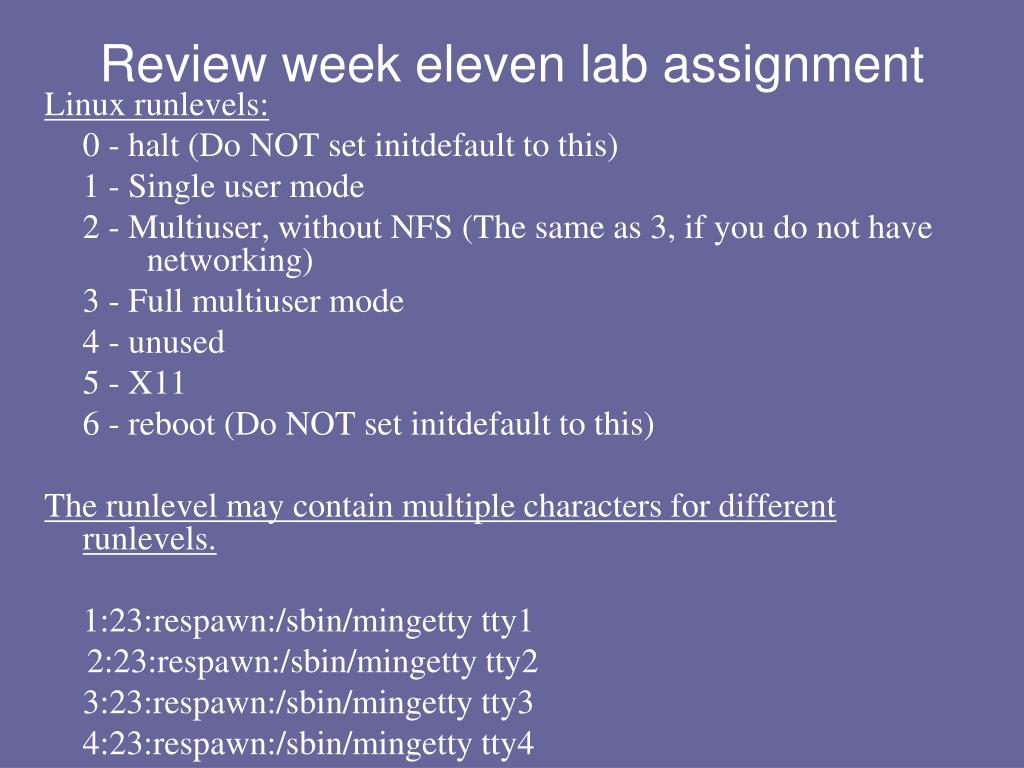 Review week eleven lab assignment

Linux runlevels:

0 - halt (Do NOT set initdefault to this)

1 - Single user mode

2 - Multiuser, without NFS (The same as 3, if you do not have networking)

3 - Full multiuser mode

4 - unused

5 - X11

6 - reboot (Do NOT set initdefault to this)

The runlevel may contain multiple characters for different runlevels.

1:23:respawn:/sbin/mingetty tty1

2:23:respawn:/sbin/mingetty tty2

3:23:respawn:/sbin/mingetty tty3

4:23:respawn:/sbin/mingetty tty4